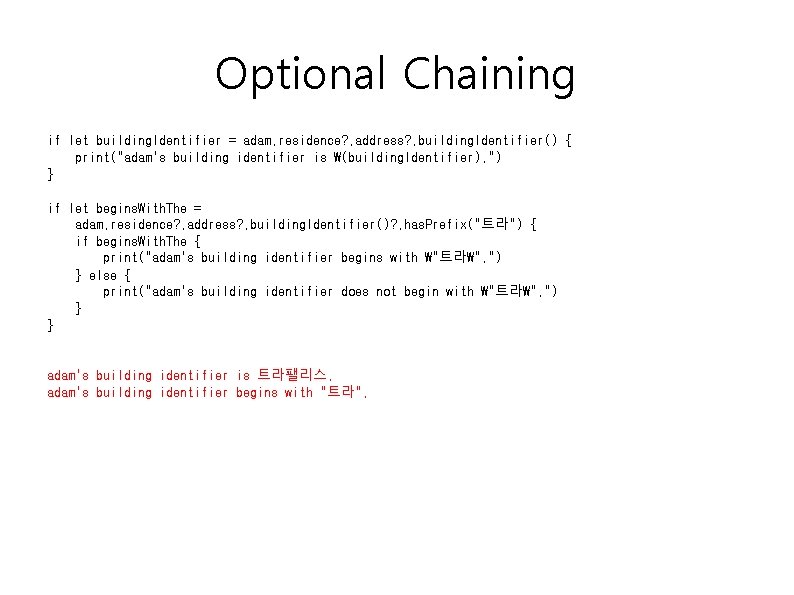 Optional Chaining

if let buildingIdentifier = adam.residence?.address?.buildingIdentifier() {
    print("adam's building identifier is ₩(buildingIdentifier).")
}

if let beginsWithThe =
    adam.residence?.address?.buildingIdentifier()?.hasPrefix("트라") {
    if beginsWithThe {
        print("adam's building identifier begins with ₩"트라₩".")
    } else {
        print("adam's building identifier does not begin with ₩"트라₩".")
    }
}

adam's building identifier is 트라팰리스.
adam's building identifier begins with "트라".